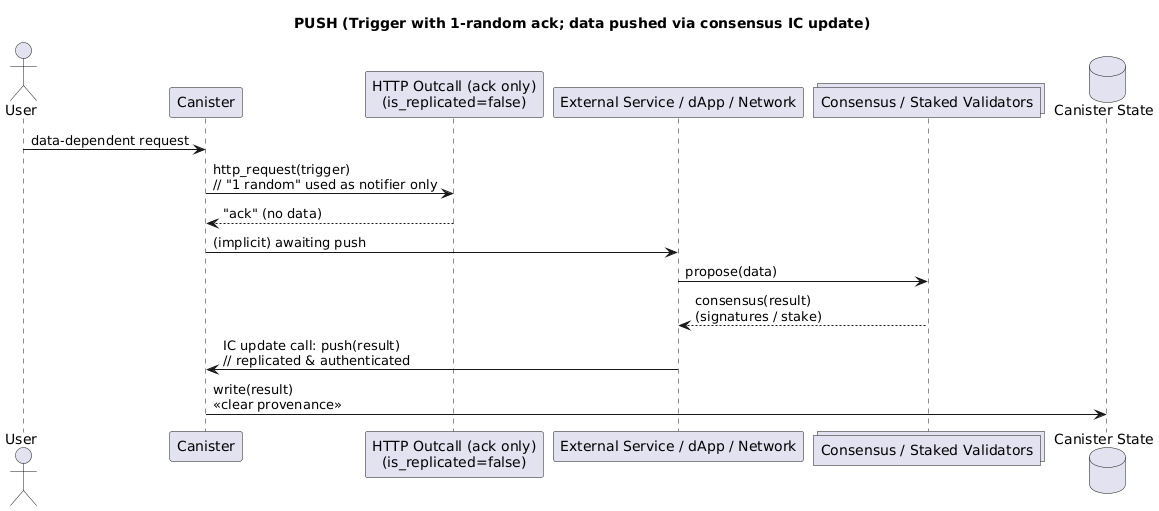 PUSH (Trigger with 1-random ack; data pushed via consensus IC update)

User
Canister
HTTP Outcall (ack only)
(is_replicated=false)
External Service / dApp / Network
Consensus / Staked Validators
Canister State

data-dependent request
http_request(trigger)
// "1 random" used as notifier only
"ack" (no data)
(implicit) awaiting push
propose(data)
consensus(result)
(signatures / stake)
IC update call: push(result)
// replicated & authenticated
write(result)
«clear provenance»

User
Canister
HTTP Outcall (ack only)
(is_replicated=false)
External Service / dApp / Network
Consensus / Staked Validators
Canister State